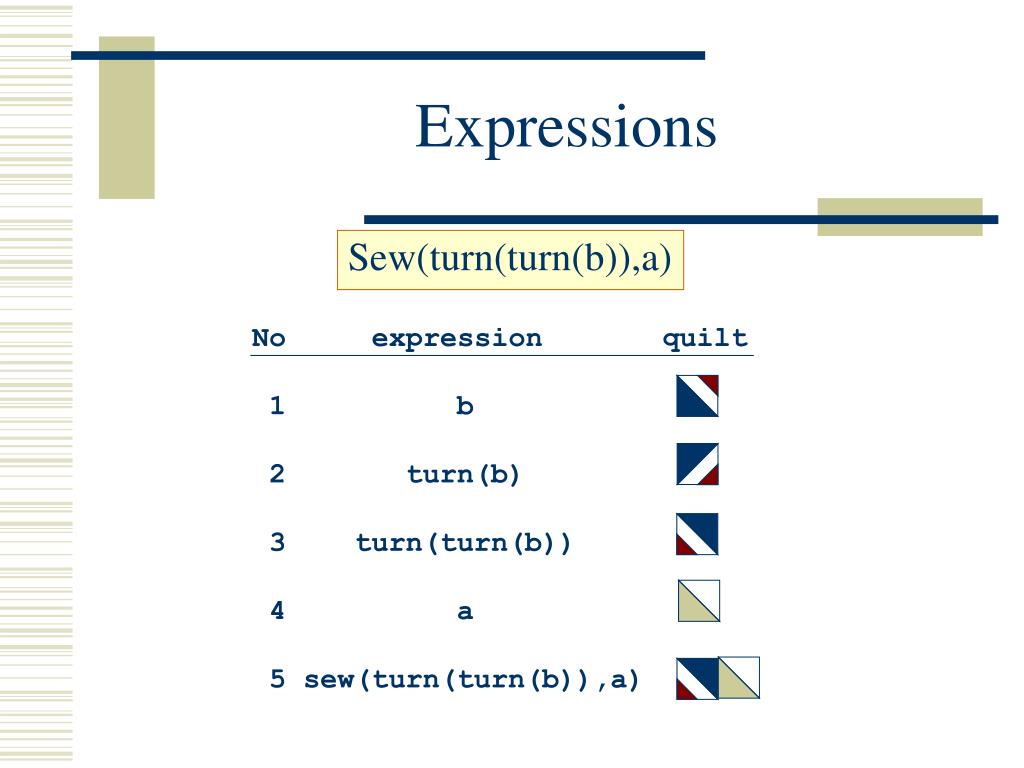 Expressions

Sew(turn(turn(b)),a)

| No | expression | quilt |
|---|---|---|
| 1 | b | |
| 2 | turn(b) | |
| 3 | turn(turn(b)) | |
| 4 | a | |
| 5 | sew(turn(turn(b)),a) | |